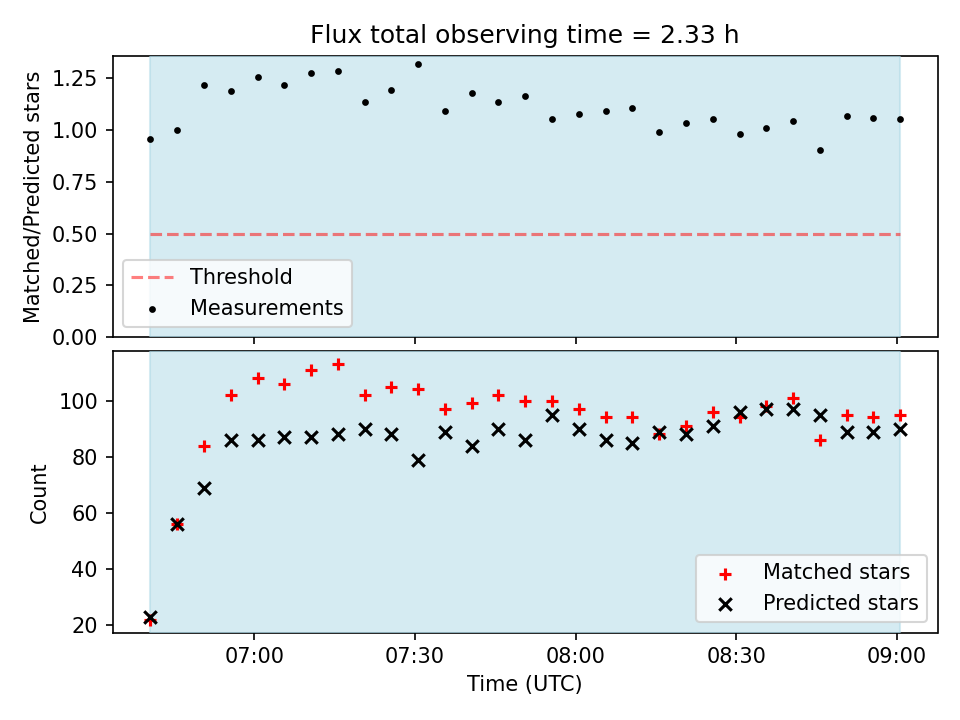 Flux total observing time = 2.33 h

Matched/Predicted stars

1.25
1.00
0.75
0.50
0.25
0.00

Threshold
Measurements

Count

100
80
60
40
20

Matched stars
Predicted stars

07:00
07:30
08:00
08:30
09:00

Time (UTC)